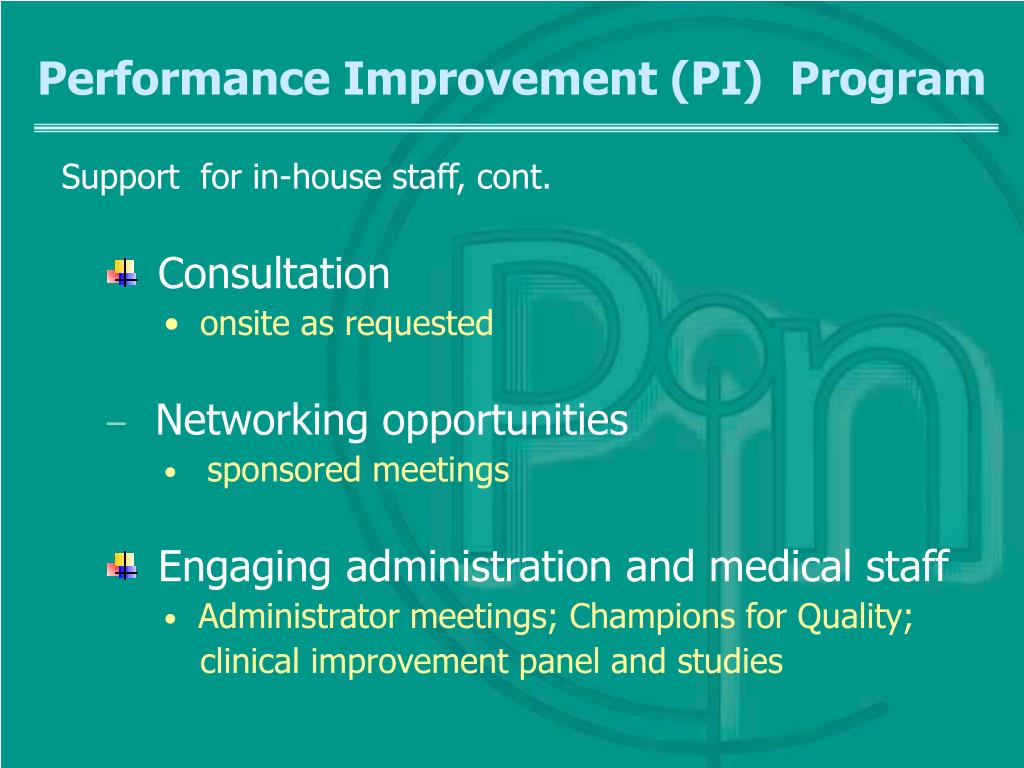 Performance Improvement (PI) Program

Support for in-house staff, cont.

Consultation
• onsite as requested

– Networking opportunities
• sponsored meetings

Engaging administration and medical staff
• Administrator meetings; Champions for Quality; clinical improvement panel and studies